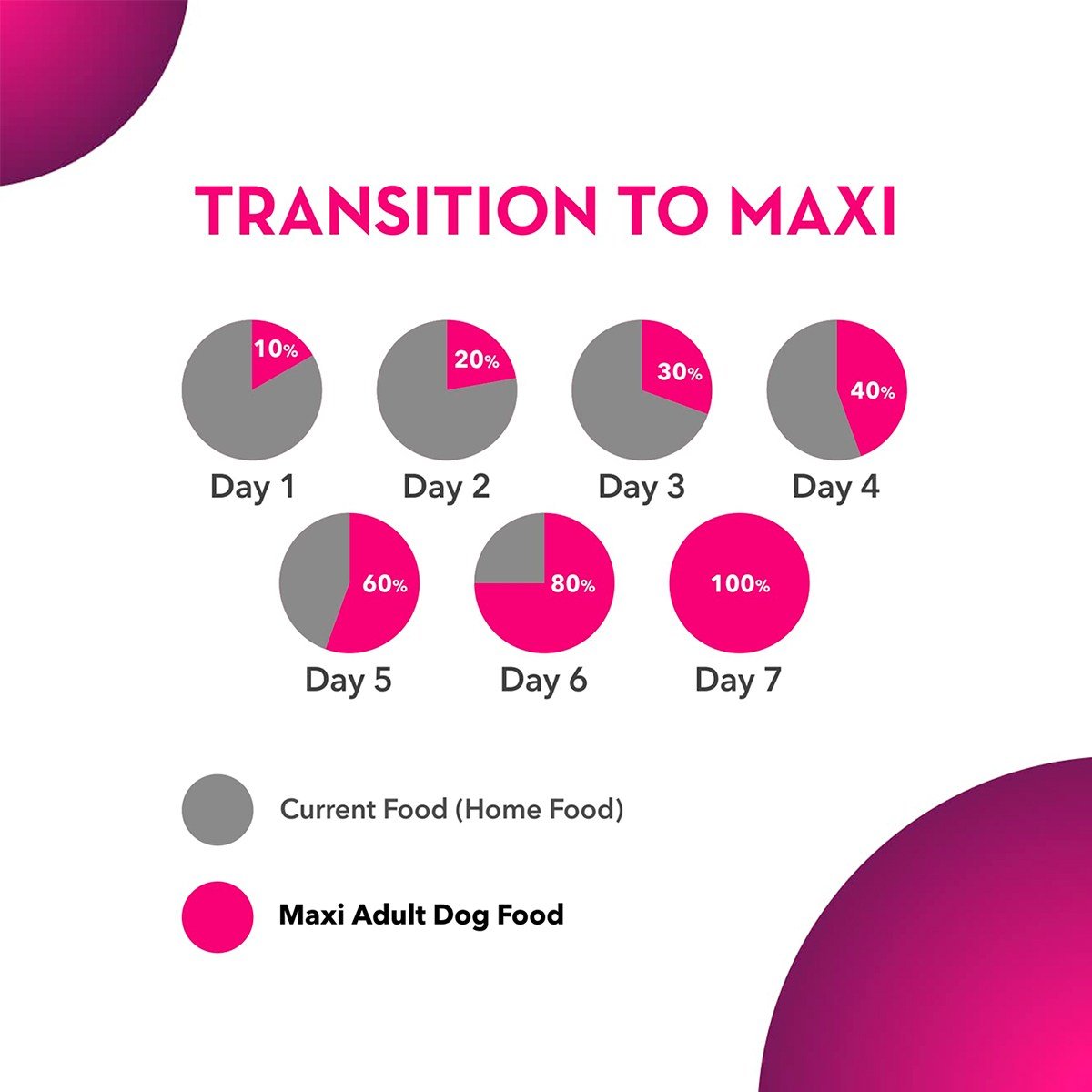 TRANSITION TO MAXI

10%
Day 1

20%
Day 2

30%
Day 3

40%
Day 4

60%
Day 5

80%
Day 6

100%
Day 7

Current Food (Home Food)

Maxi Adult Dog Food